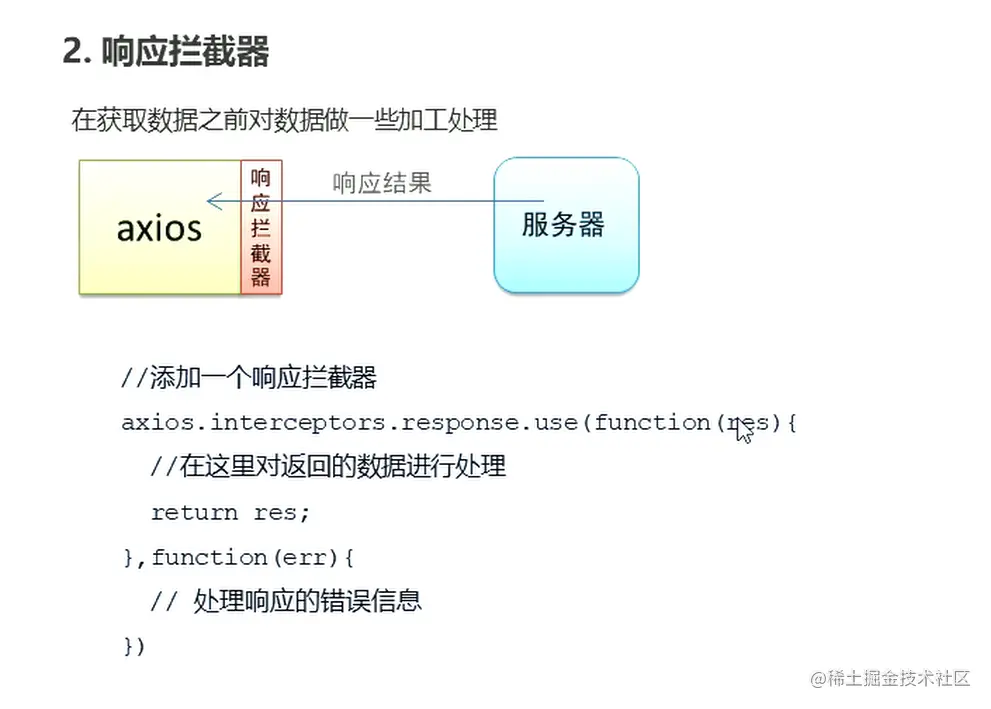 2. 响应拦截器

在获取数据之前对数据做一些加工处理

axios

响应拦截器

响应结果

服务器

//添加一个响应拦截器
axios.interceptors.response.use(function(res){
  //在这里对返回的数据进行处理
  return res;
},function(err){
  // 处理响应的错误信息
})

@稀土掘金技术社区